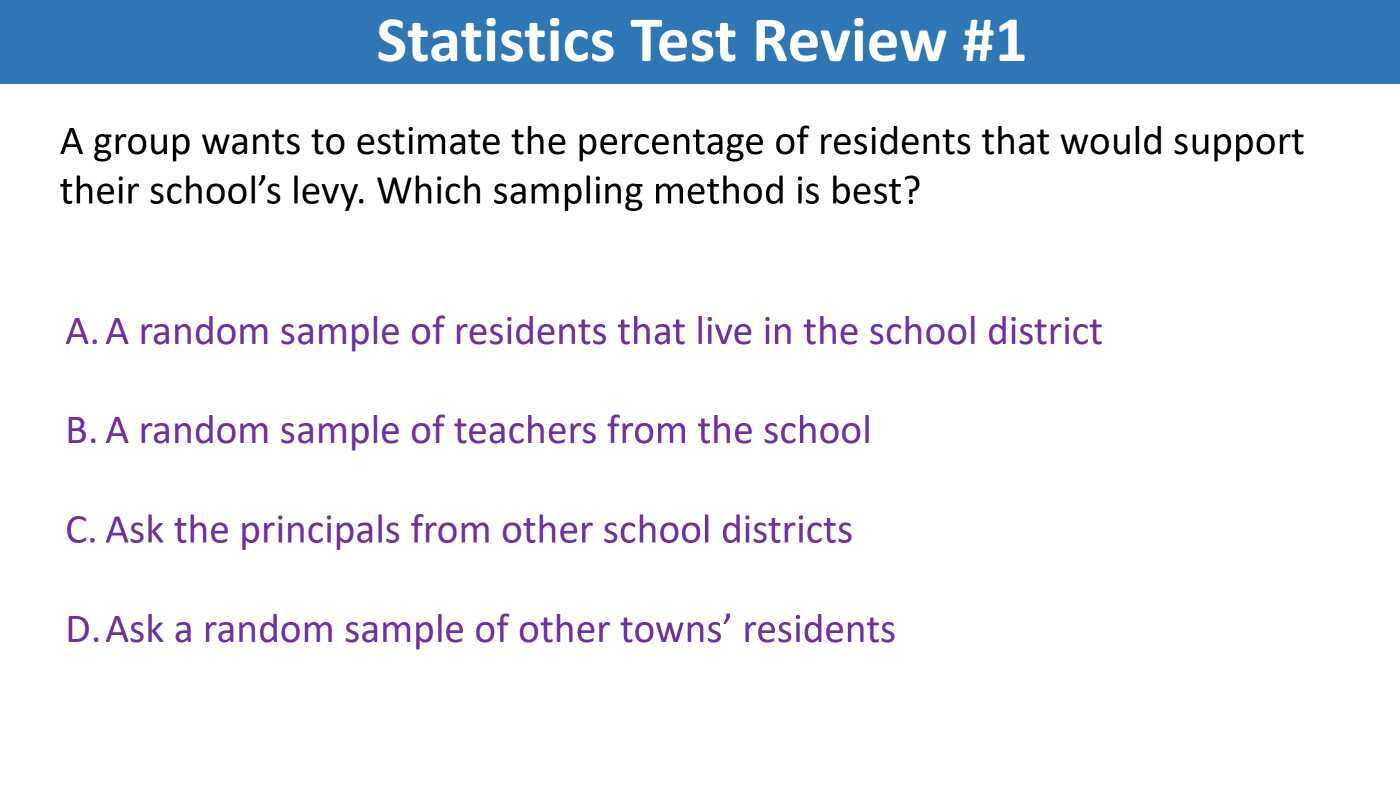 Statistics Test Review #1

A group wants to estimate the percentage of residents that would support their school’s levy. Which sampling method is best?

A. A random sample of residents that live in the school district

B. A random sample of teachers from the school

C. Ask the principals from other school districts

D. Ask a random sample of other towns’ residents